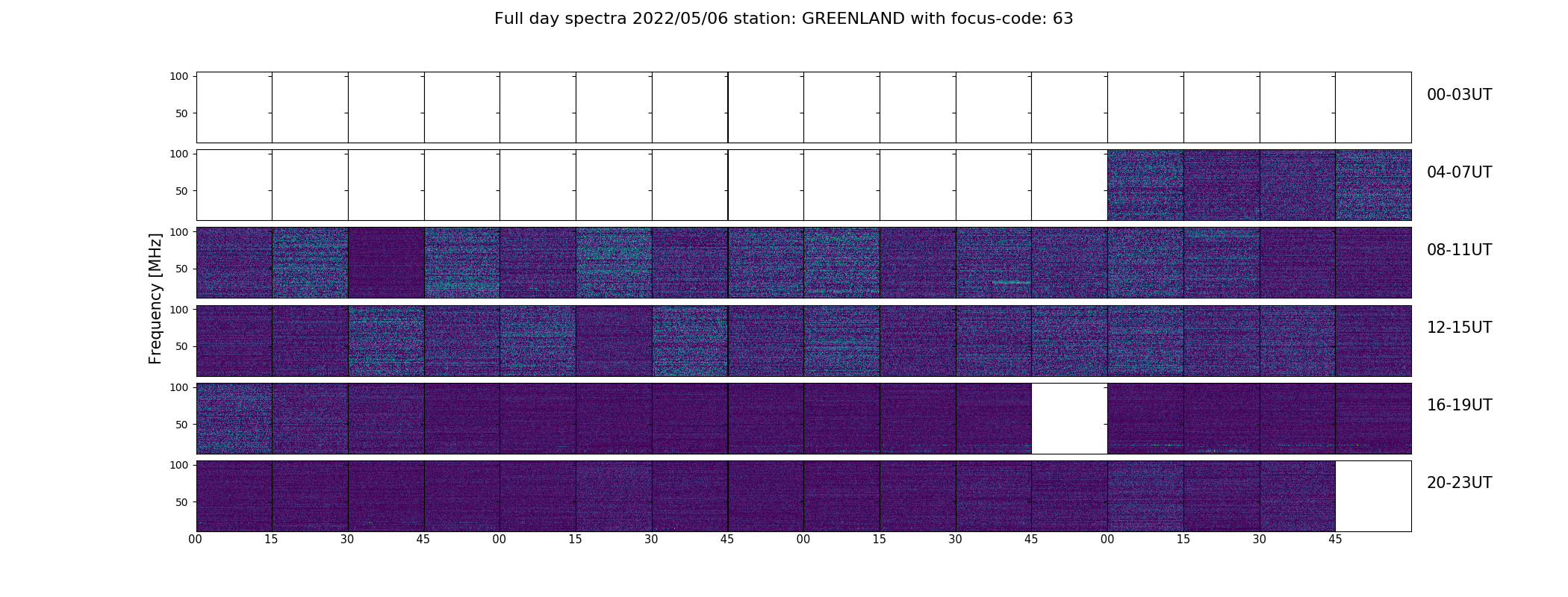 Full day spectra 2022/05/06 station: GREENLAND with focus-code: 63

Frequency [MHz]

100
50
00-03UT

100
50
04-07UT

100
50
08-11UT

100
50
12-15UT

100
50
16-19UT

100
50
20-23UT

00 15 30 45 00 15 30 45 00 15 30 45 00 15 30 45